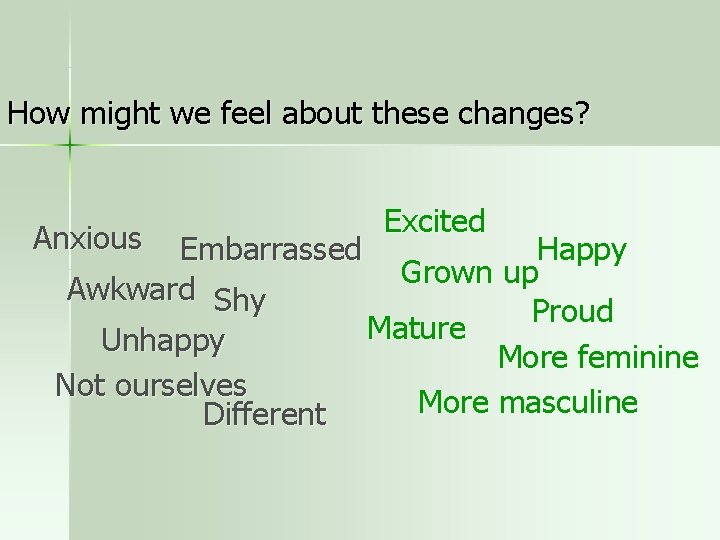 How might we feel about these changes?

Anxious
Embarrassed
Awkward
Shy
Unhappy
Not ourselves
Different

Excited
Happy
Grown up
Proud
Mature
More feminine
More masculine